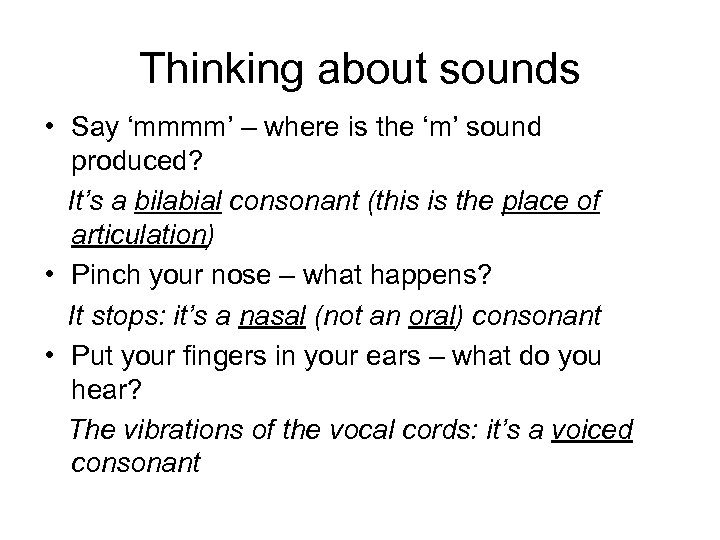 Thinking about sounds

• Say ‘mmmm’ – where is the ‘m’ sound produced?

It’s a bilabial consonant (this is the place of articulation)

• Pinch your nose – what happens?

It stops: it’s a nasal (not an oral) consonant

• Put your fingers in your ears – what do you hear?

The vibrations of the vocal cords: it’s a voiced consonant